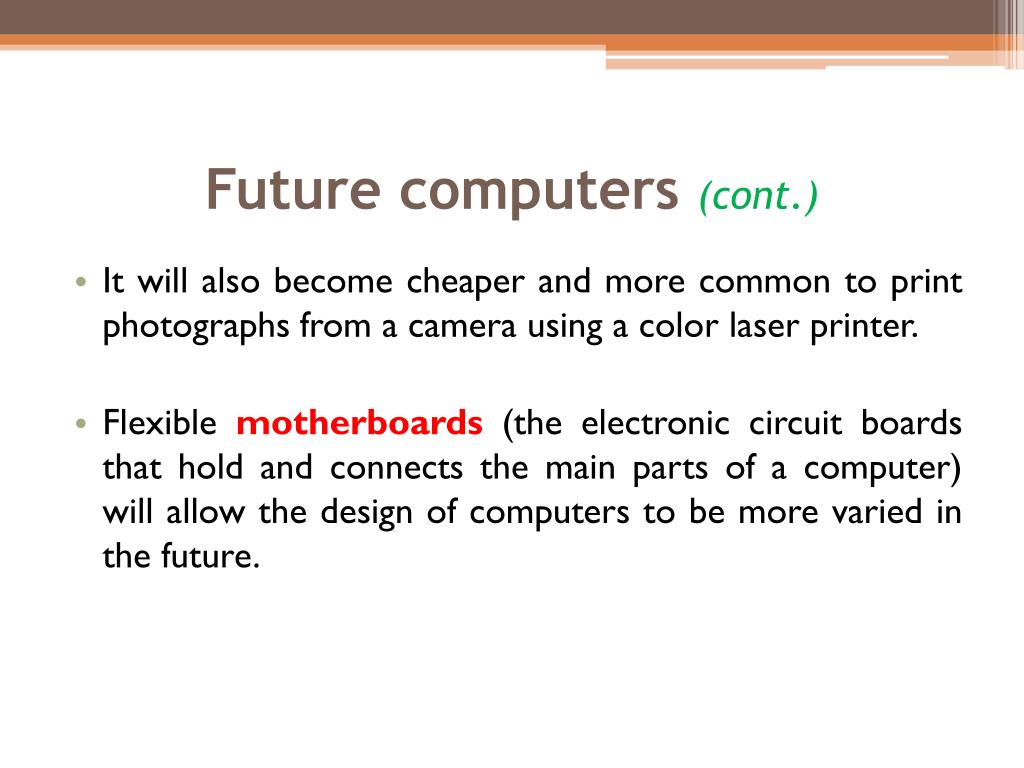 Future computers (cont.)

• It will also become cheaper and more common to print photographs from a camera using a color laser printer.

• Flexible motherboards (the electronic circuit boards that hold and connects the main parts of a computer) will allow the design of computers to be more varied in the future.